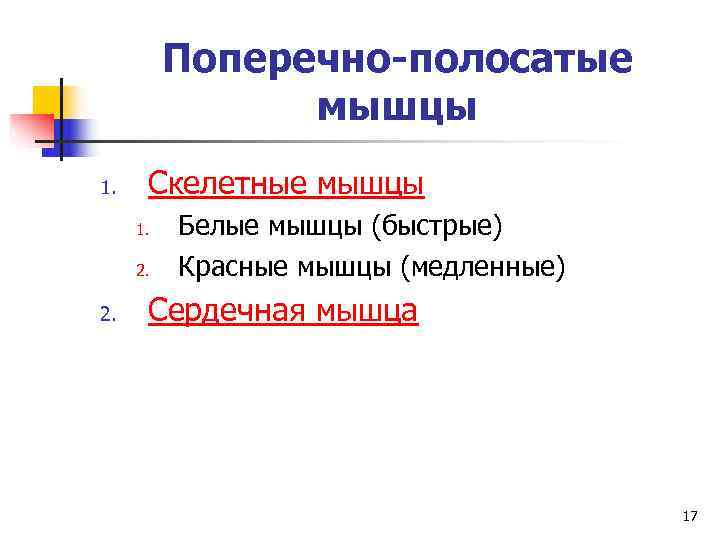 Поперечно-полосатые мышцы

1. Скелетные мышцы
   1. Белые мышцы (быстрые)
   2. Красные мышцы (медленные)
2. Сердечная мышца

17